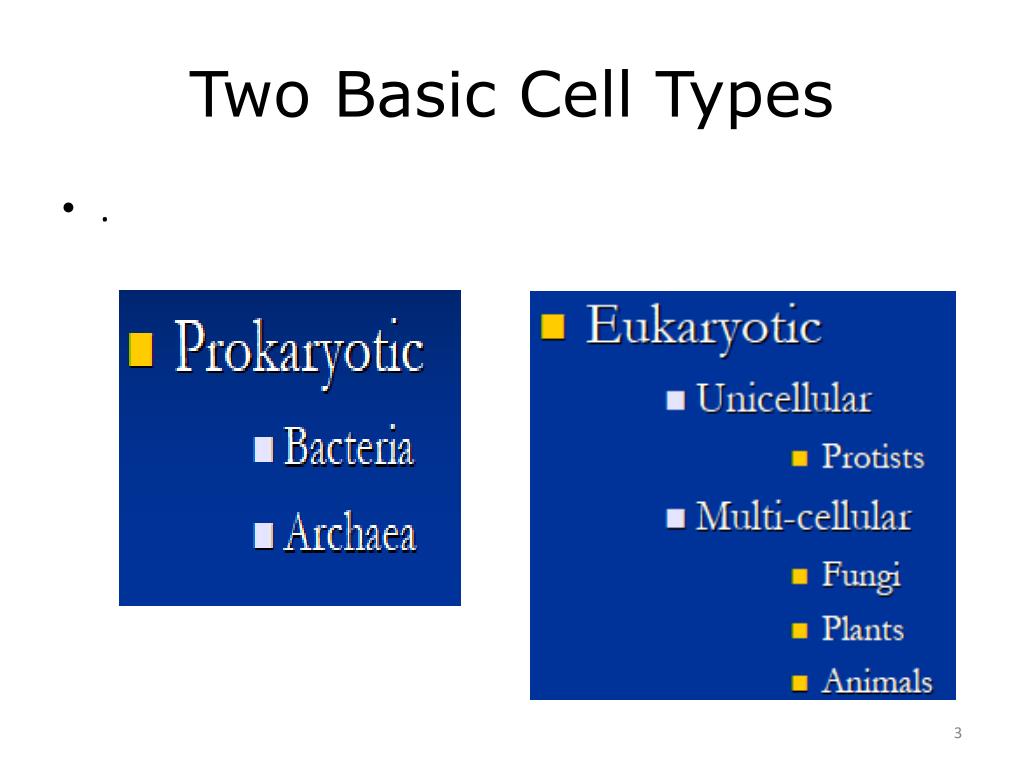 Two Basic Cell Types

• .

Prokaryotic
Bacteria
Archaea

Eukaryotic
Unicellular
Protists
Multi-cellular
Fungi
Plants
Animals

3